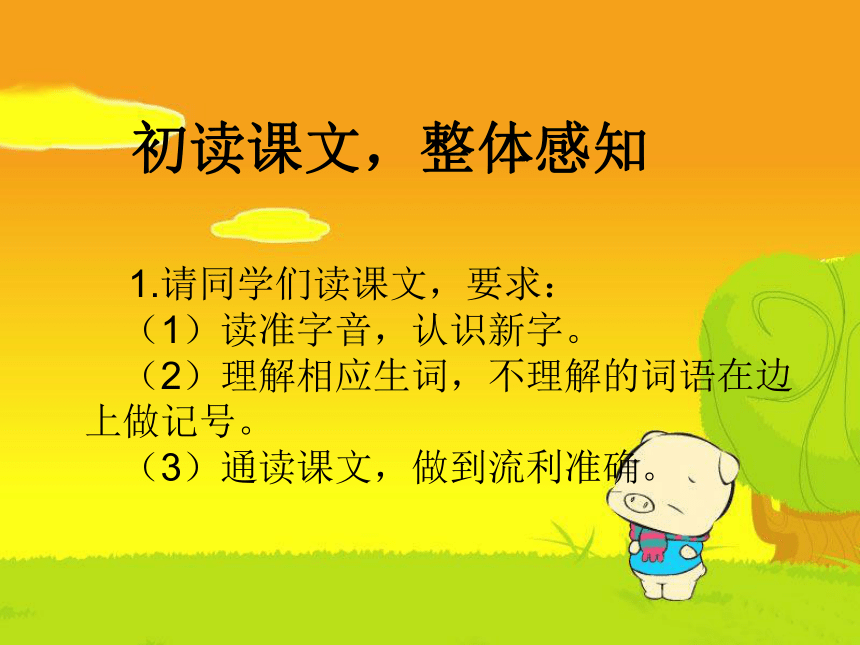 初读课文，整体感知

1.请同学们读课文，要求：
（1）读准字音，认识新字。
（2）理解相应生词，不理解的词语在边上做记号。
（3）通读课文，做到流利准确。